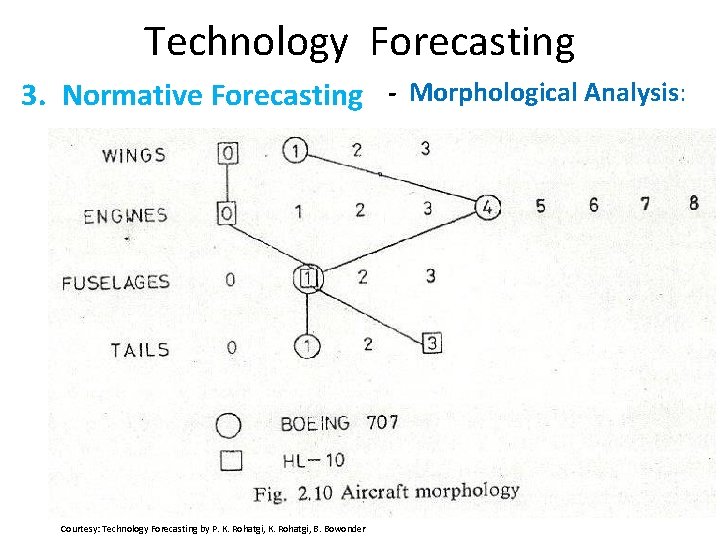 Technology Forecasting

3. Normative Forecasting - Morphological Analysis:

WINGS 0 1 2 3

ENGINES 0 1 2 3 4 5 6 7 8

FUSELAGES 0 1 2 3

TAILS 0 1 2 3

BOEING 707

HL-10

Fig. 2.10 Aircraft morphology

Courtesy: Technology Forecasting by P. K. Rohatgi, K. Rohatgi, B. Bowonder